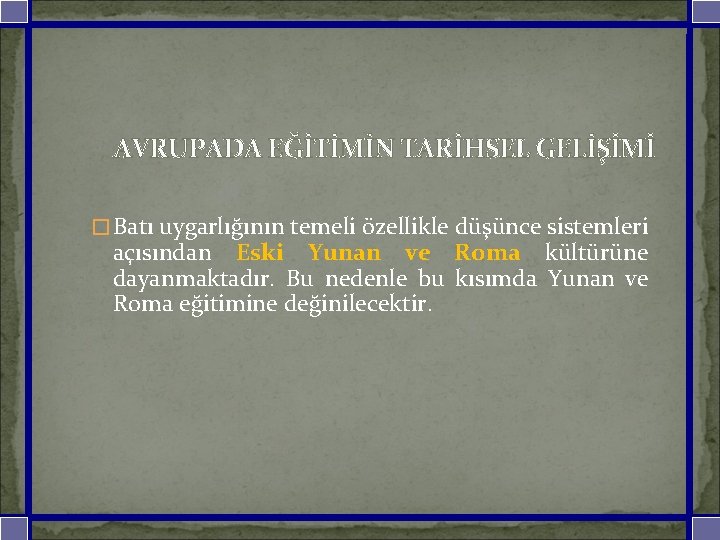 AVRUPADA EĞİTİMİN TARİHSEL GELİŞİMİ

Batı uygarlığının temeli özellikle düşünce sistemleri açısından Eski Yunan ve Roma kültürüne dayanmaktadır. Bu nedenle bu kısımda Yunan ve Roma eğitimine değinilecektir.